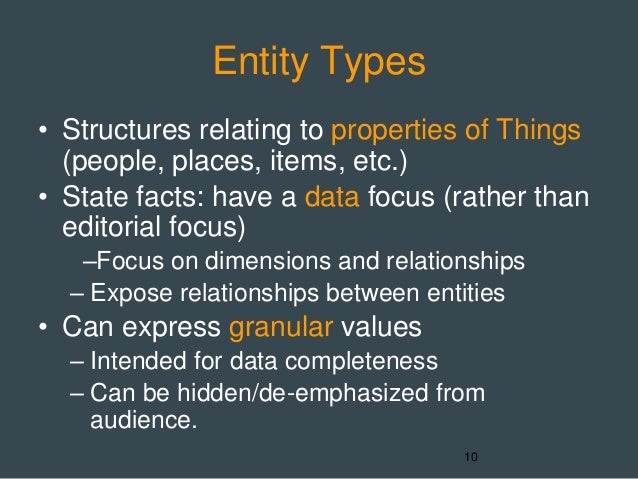 Entity Types

• Structures relating to properties of Things (people, places, items, etc.)
• State facts: have a data focus (rather than editorial focus)
–Focus on dimensions and relationships
– Expose relationships between entities
• Can express granular values
– Intended for data completeness
– Can be hidden/de-emphasized from audience.

10